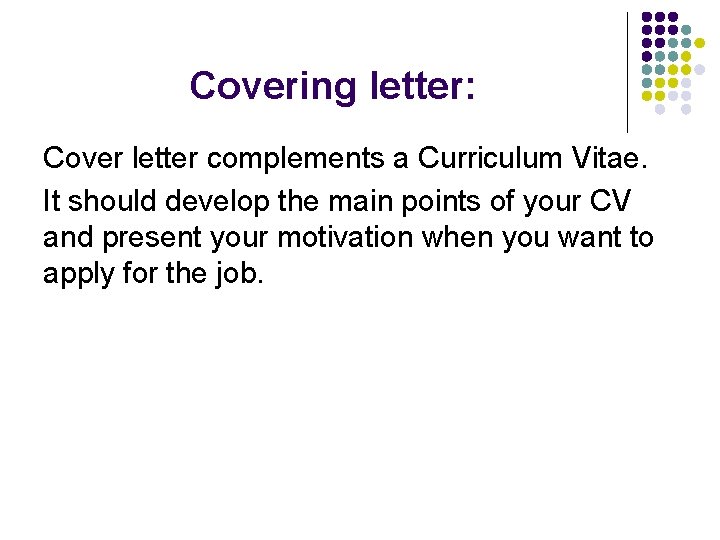 Covering letter:

Cover letter complements a Curriculum Vitae.

It should develop the main points of your CV and present your motivation when you want to apply for the job.